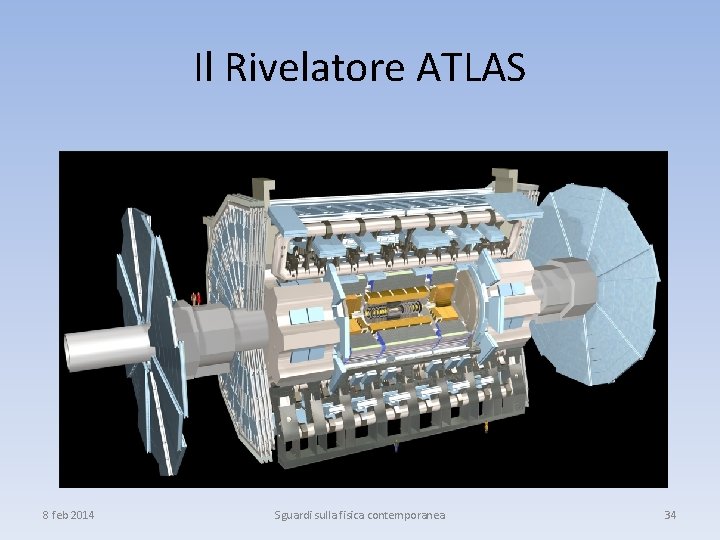 Il Rivelatore ATLAS

8 feb 2014

Sguardi sulla fisica contemporanea

34